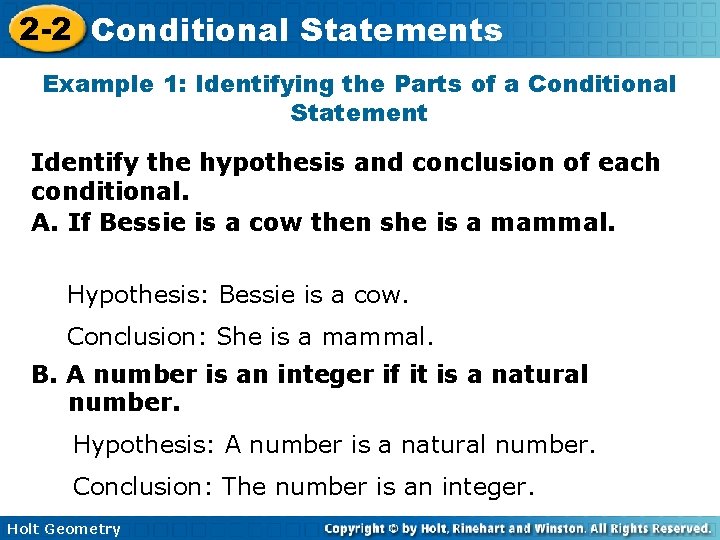 2-2 Conditional Statements

Example 1: Identifying the Parts of a Conditional Statement

Identify the hypothesis and conclusion of each conditional.

A. If Bessie is a cow then she is a mammal.

Hypothesis: Bessie is a cow.

Conclusion: She is a mammal.

B. A number is an integer if it is a natural number.

Hypothesis: A number is a natural number.

Conclusion: The number is an integer.

Holt Geometry

Copyright © by Holt, Rinehart and Winston. All Rights Reserved.